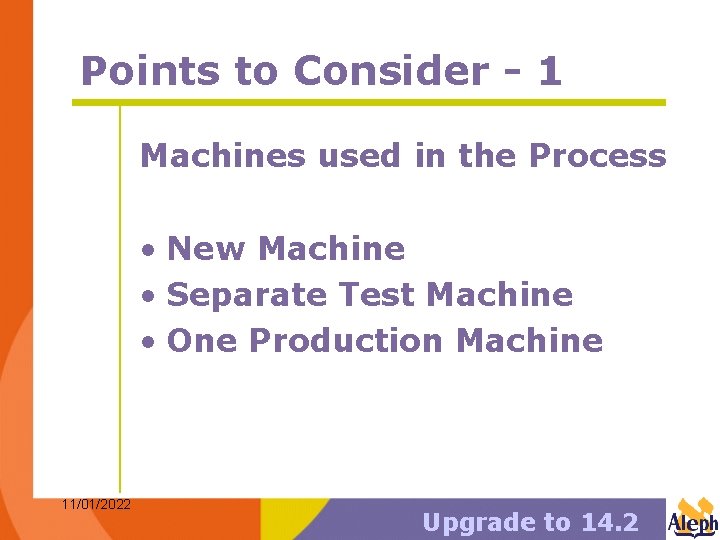 Points to Consider - 1

Machines used in the Process

• New Machine
• Separate Test Machine
• One Production Machine

11/01/2022

Upgrade to 14.2

Aleph